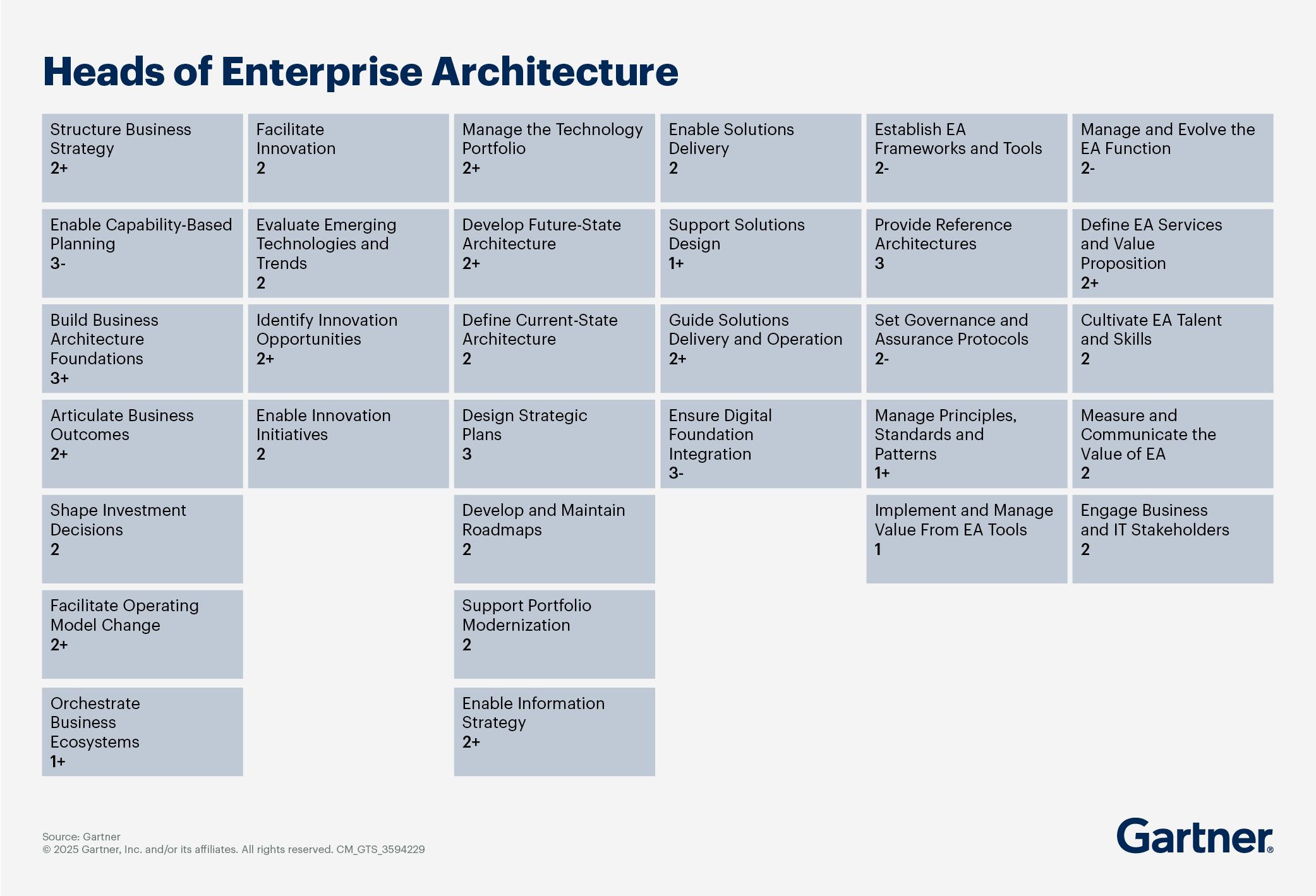 Heads of Enterprise Architecture

Structure Business Strategy
2+

Enable Capability-Based Planning
3-

Build Business Architecture Foundations
3+

Articulate Business Outcomes
2+

Shape Investment Decisions
2

Facilitate Operating Model Change
2+

Orchestrate Business Ecosystems
1+

Facilitate Innovation
2

Evaluate Emerging Technologies and Trends
2

Identify Innovation Opportunities
2+

Enable Innovation Initiatives
2

Manage the Technology Portfolio
2+

Develop Future-State Architecture
2+

Define Current-State Architecture
2

Design Strategic Plans
3

Develop and Maintain Roadmaps
2

Support Portfolio Modernization
2

Enable Information Strategy
2+

Enable Solutions Delivery
2

Support Solutions Design
1+

Guide Solutions Delivery and Operation
2+

Ensure Digital Foundation Integration
3-

Establish EA Frameworks and Tools
2-

Provide Reference Architectures
3

Set Governance and Assurance Protocols
2-

Manage Principles, Standards and Patterns
1+

Implement and Manage Value From EA Tools
1

Manage and Evolve the EA Function
2-

Define EA Services and Value Proposition
2+

Cultivate EA Talent and Skills
2

Measure and Communicate the Value of EA
2

Engage Business and IT Stakeholders
2

Source: Gartner
© 2025 Gartner, Inc. and/or its affiliates. All rights reserved. CM_GTS_3594229

Gartner